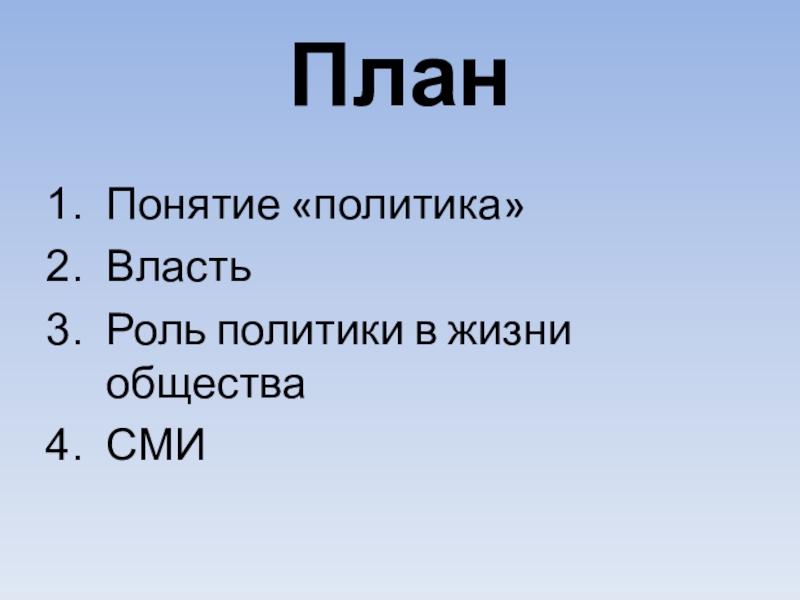 План

1. Понятие «политика»
2. Власть
3. Роль политики в жизни общества
4. СМИ